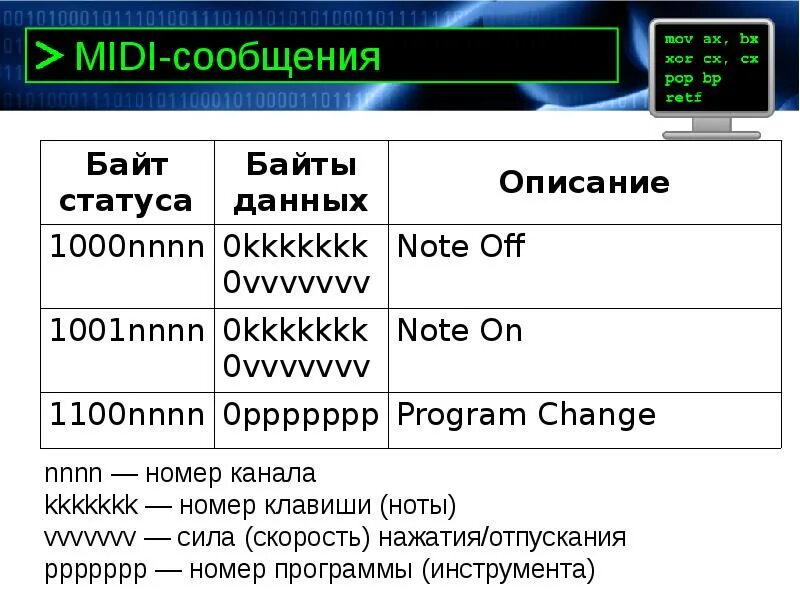 > MIDI-сообщения

mov ax, bx
xor cx, cx
pop bp
retf

| Байт статуса | Байты данных | Описание |
|---|---|---|
| 1000nnnn | 0kkkkkkk 0vvvvvvv | Note Off |
| 1001nnnn | 0kkkkkkk 0vvvvvvv | Note On |
| 1100nnnn | 0ppppppp | Program Change |

nnnn — номер канала
kkkkkkk — номер клавиши (ноты)
vvvvvvv — сила (скорость) нажатия/отпускания
ppppppp — номер программы (инструмента)